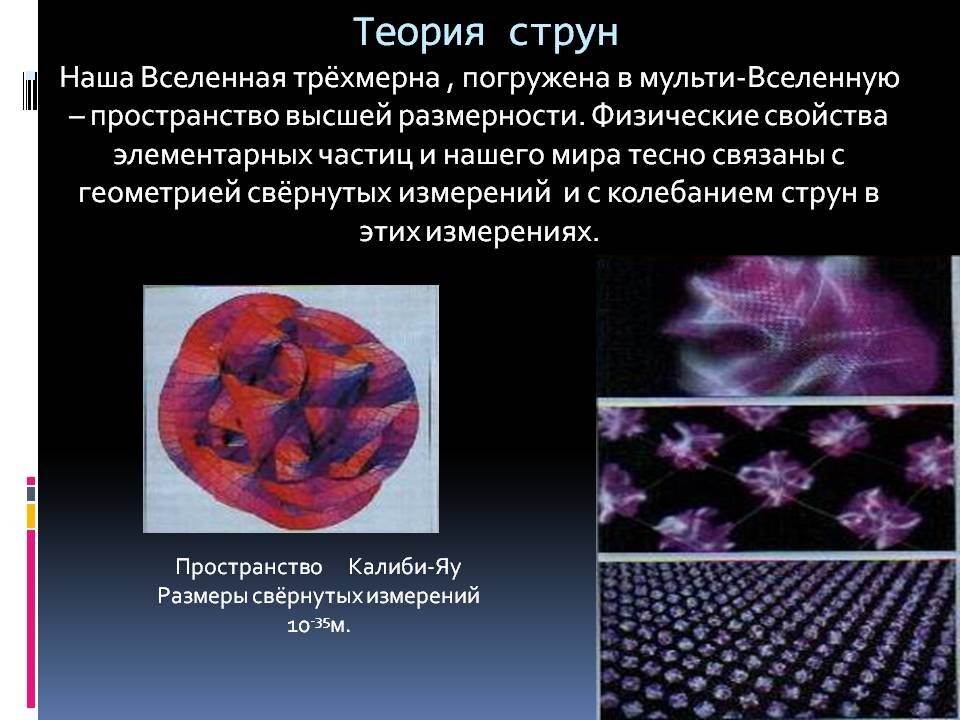 Теория струн

Наша Вселенная трёхмерна , погружена в мульти-Вселенную – пространство высшей размерности. Физические свойства элементарных частиц и нашего мира тесно связаны с геометрией свёрнутых измерений и с колебанием струн в этих измерениях.

Пространство Калиби-Яу
Размеры свёрнутых измерений $10^{-35}$м.